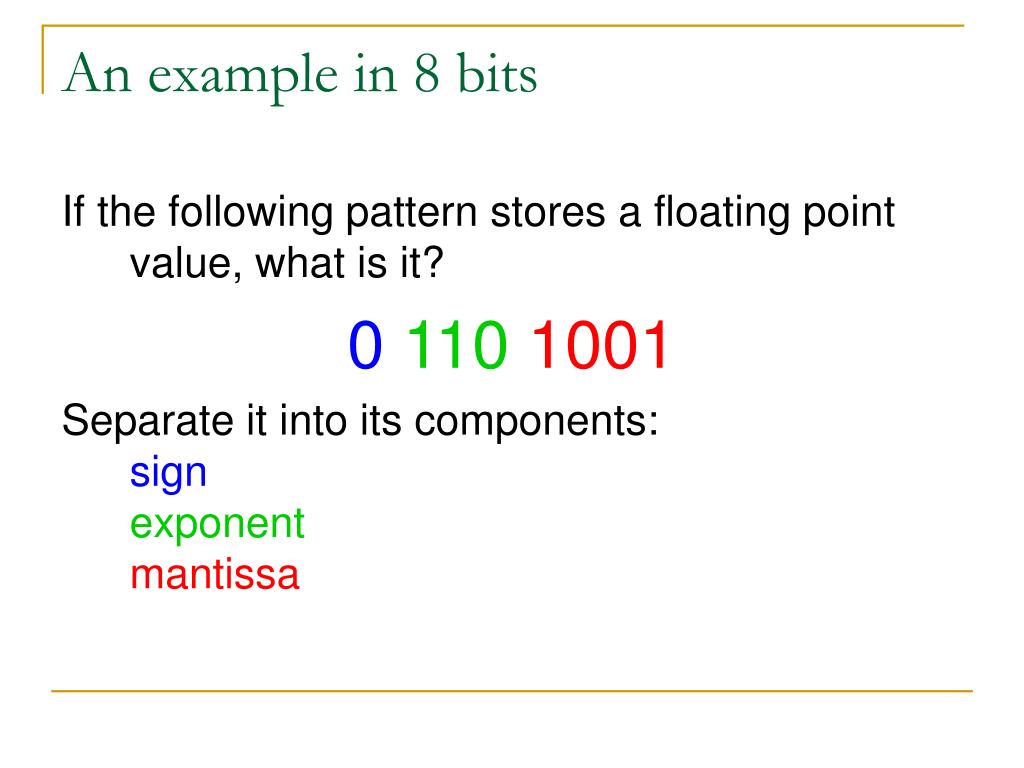 An example in 8 bits

If the following pattern stores a floating point value, what is it?

0 110 1001

Separate it into its components:
sign
exponent
mantissa